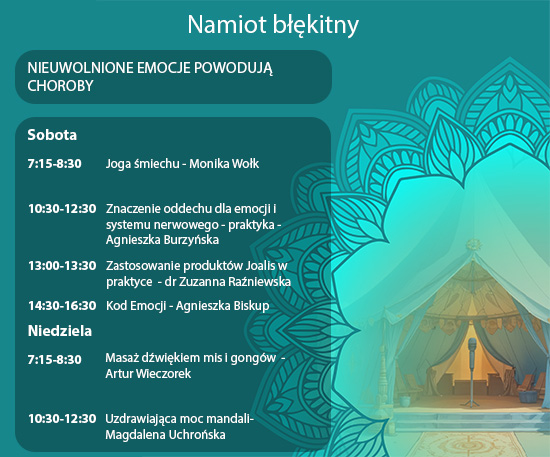 Namiot błękitny

NIEUWOLNIONE EMOCJE POWODUJĄ CHOROBY

Sobota

7:15-8:30 Joga śmiechu - Monika Wołk

10:30-12:30 Znaczenie oddechu dla emocji i systemu nerwowego - praktyka - Agnieszka Burzyńska

13:00-13:30 Zastosowanie produktów Joalis w praktyce - dr Zuzanna Raźniewska

14:30-16:30 Kod Emocji - Agnieszka Biskup

Niedziela

7:15-8:30 Masaż dźwiękiem mis i gongów - Artur Wieczorek

10:30-12:30 Uzdrawiająca moc mandali- Magdalena Uchrońska